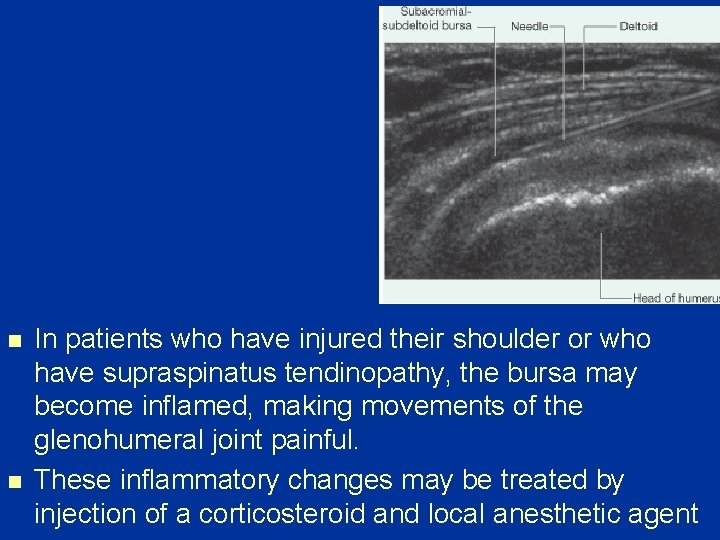 Subacromial-subdeltoid bursa

Needle

Deltoid

Head of humerus

In patients who have injured their shoulder or who have supraspinatus tendinopathy, the bursa may become inflamed, making movements of the glenohumeral joint painful.

These inflammatory changes may be treated by injection of a corticosteroid and local anesthetic agent